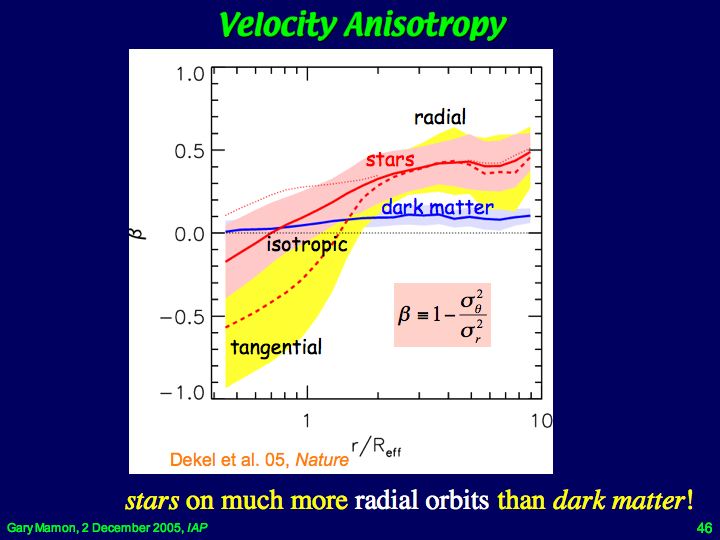 Velocity Anisotropy

1.0
0.5
0.0
−0.5
−1.0
$\beta$

radial
stars
dark matter
isotropic
tangential

$\beta \equiv 1 - \frac{\sigma_\theta^2}{\sigma_r^2}$

1
10
$r/R_{eff}$

Dekel et al. 05, Nature

stars on much more radial orbits than dark matter!

Gary Mamon, 2 December 2005, IAP

46